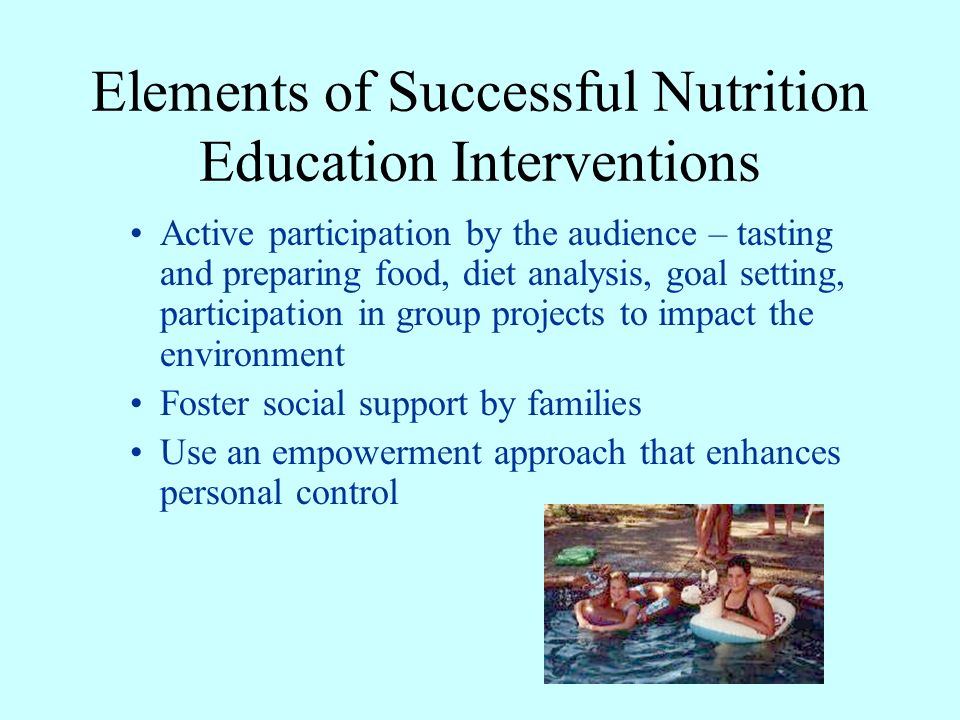 Elements of Successful Nutrition Education Interventions

• Active participation by the audience – tasting and preparing food, diet analysis, goal setting, participation in group projects to impact the environment
• Foster social support by families
• Use an empowerment approach that enhances personal control